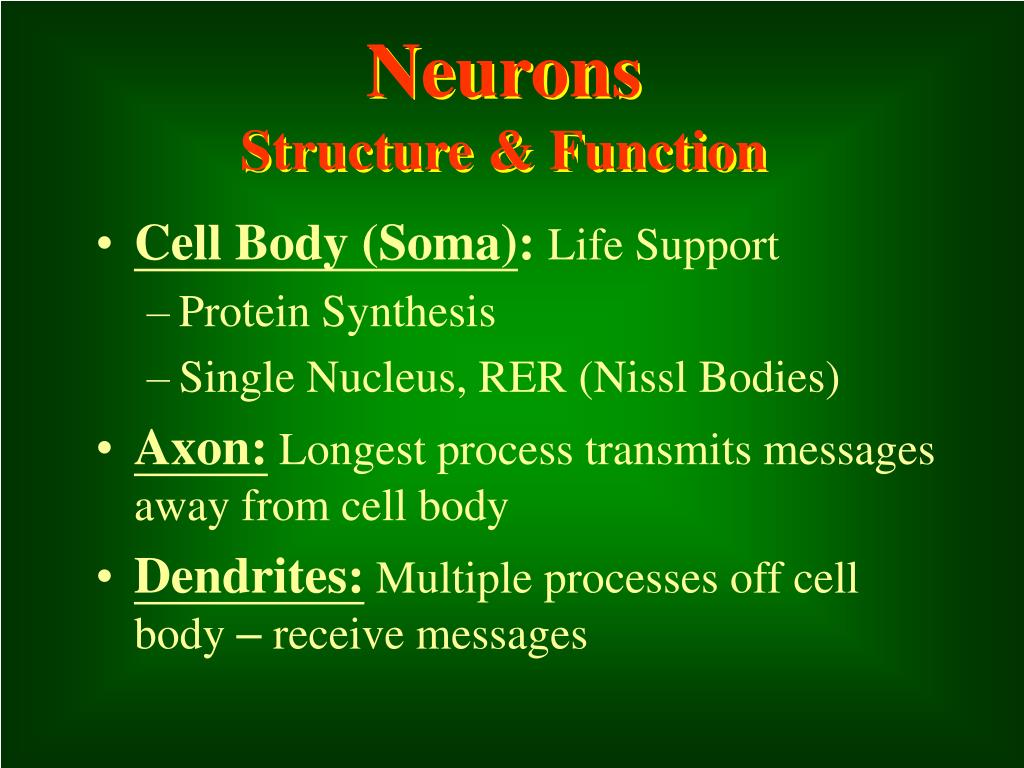 Neurons
Structure & Function

• Cell Body (Soma): Life Support
– Protein Synthesis
– Single Nucleus, RER (Nissl Bodies)
• Axon: Longest process transmits messages away from cell body
• Dendrites: Multiple processes off cell body – receive messages